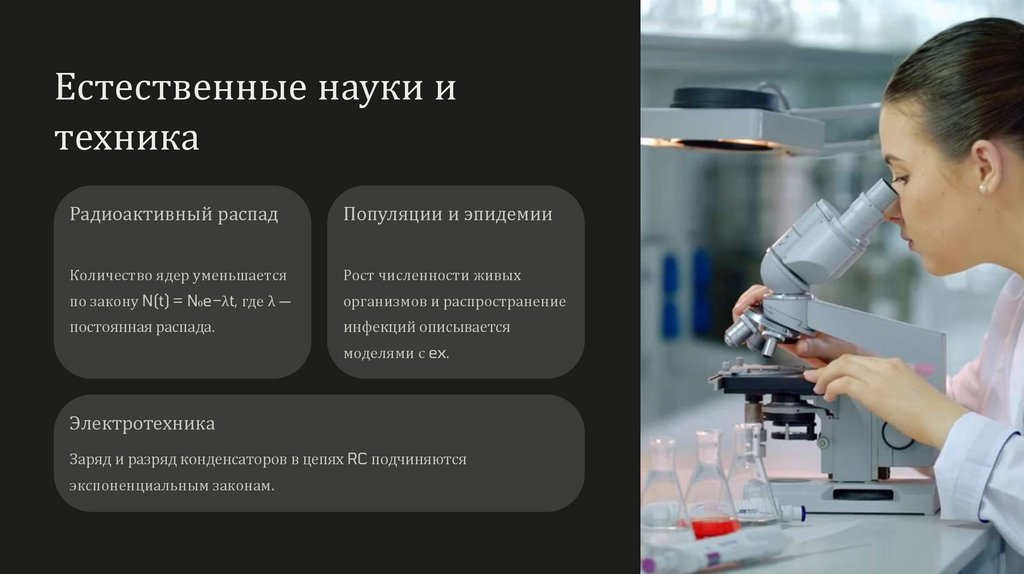 Естественные науки и техника

Радиоактивный распад

Количество ядер уменьшается по закону N(t) = N₀e−λt, где λ — постоянная распада.

Популяции и эпидемии

Рост численности живых организмов и распространение инфекций описывается моделями с ex.

Электротехника

Заряд и разряд конденсаторов в цепях RC подчиняются экспоненциальным законам.